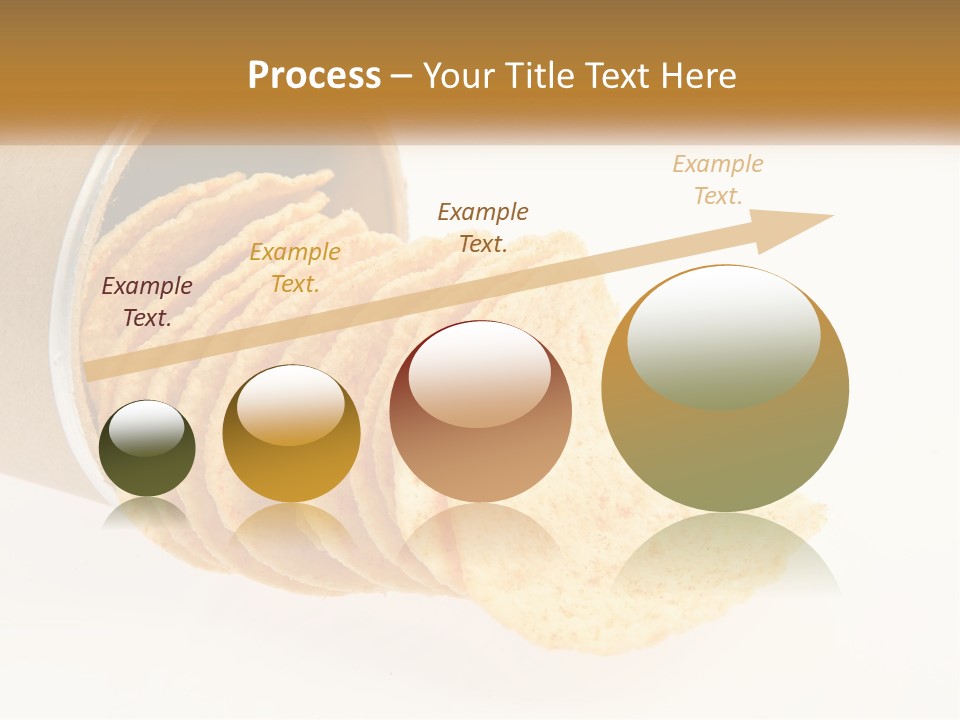 Process – Your Title Text Here

Example Text.

Example Text.

Example Text.

Example Text.